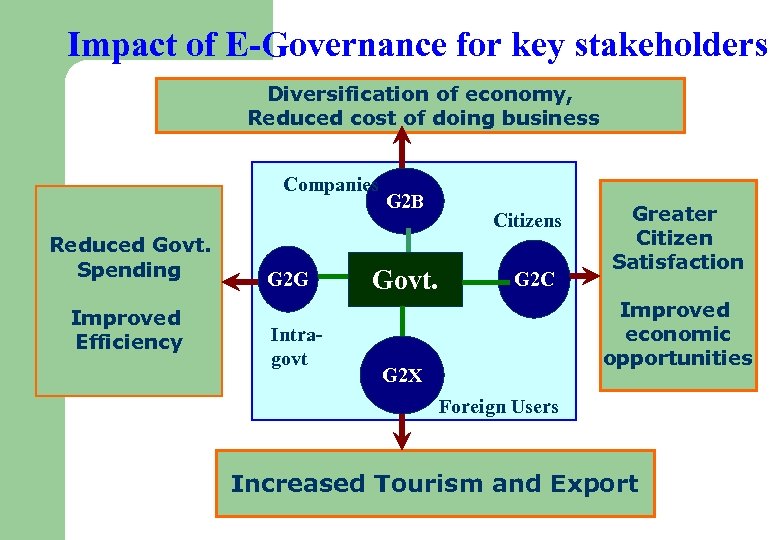 Impact of E-Governance for key stakeholders

Diversification of economy, Reduced cost of doing business

Reduced Govt. Spending

Improved Efficiency

Companies

G2B

Citizens

G2G

Govt.

G2C

Intra-govt

G2X

Foreign Users

Greater Citizen Satisfaction

Improved economic opportunities

Increased Tourism and Export